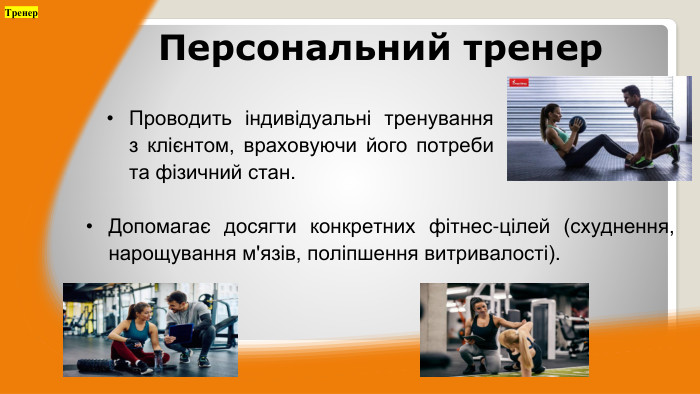 Тренер

Персональний тренер

• Проводить індивідуальні тренування з клієнтом, враховуючи його потреби та фізичний стан.

• Допомагає досягти конкретних фітнес-цілей (схуднення, нарощування м'язів, поліпшення витривалості).